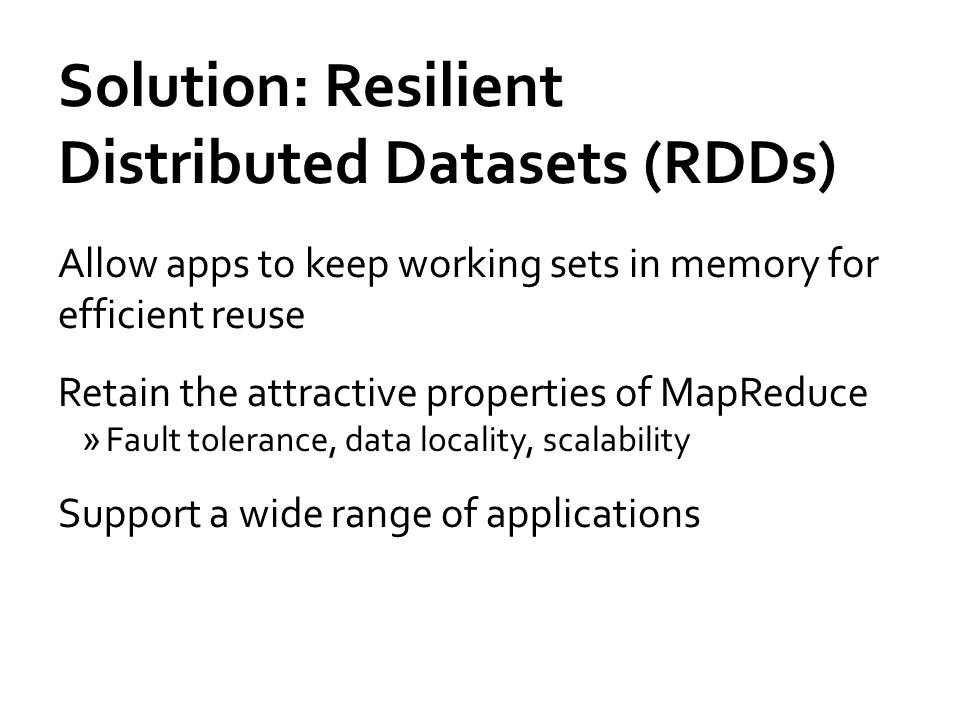 Solution: Resilient Distributed Datasets (RDDs)

Allow apps to keep working sets in memory for efficient reuse

Retain the attractive properties of MapReduce
» Fault tolerance, data locality, scalability

Support a wide range of applications